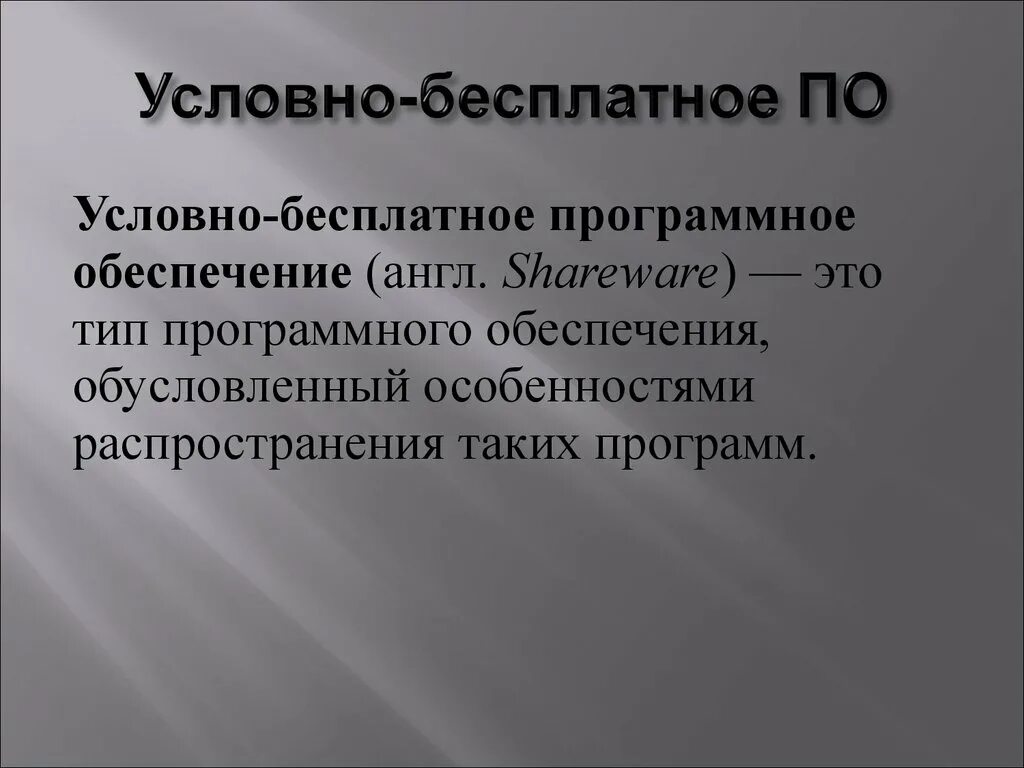 Условно-бесплатное ПО

Условно-бесплатное программное обеспечение (англ. Shareware) — это тип программного обеспечения, обусловленный особенностями распространения таких программ.